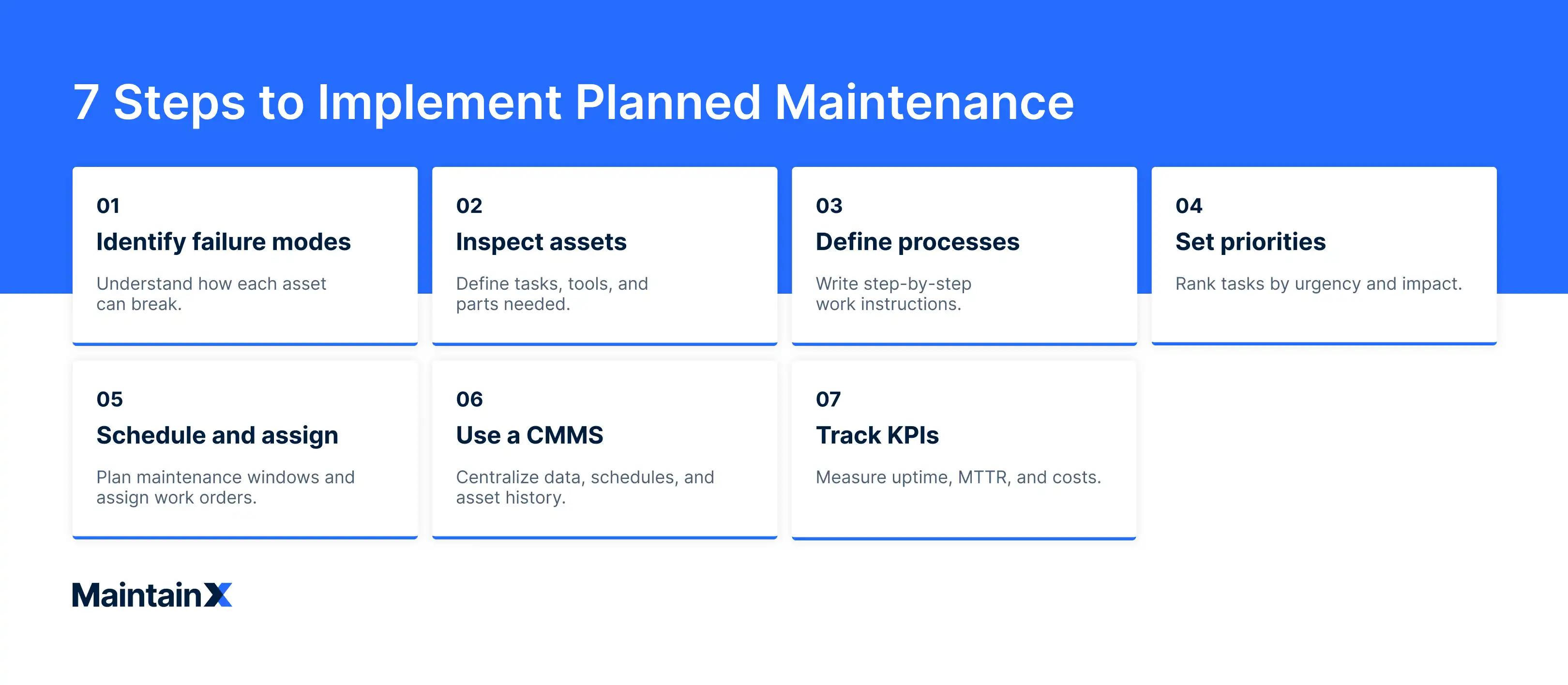 7 Steps to Implement Planned Maintenance

01
Identify failure modes
Understand how each asset can break.

02
Inspect assets
Define tasks, tools, and parts needed.

03
Define processes
Write step-by-step work instructions.

04
Set priorities
Rank tasks by urgency and impact.

05
Schedule and assign
Plan maintenance windows and assign work orders.

06
Use a CMMS
Centralize data, schedules, and asset history.

07
Track KPIs
Measure uptime, MTTR, and costs.

MaintainX